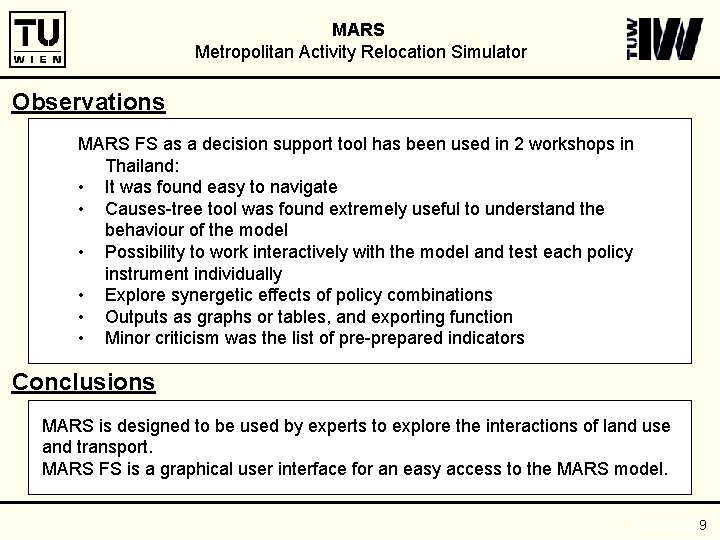 TU WIEN

MARS
Metropolitan Activity Relocation Simulator

TUW IVV

Observations

MARS FS as a decision support tool has been used in 2 workshops in Thailand:
• It was found easy to navigate
• Causes-tree tool was found extremely useful to understand the behaviour of the model
• Possibility to work interactively with the model and test each policy instrument individually
• Explore synergetic effects of policy combinations
• Outputs as graphs or tables, and exporting function
• Minor criticism was the list of pre-prepared indicators

Conclusions

MARS is designed to be used by experts to explore the interactions of land use and transport.
MARS FS is a graphical user interface for an easy access to the MARS model.

9